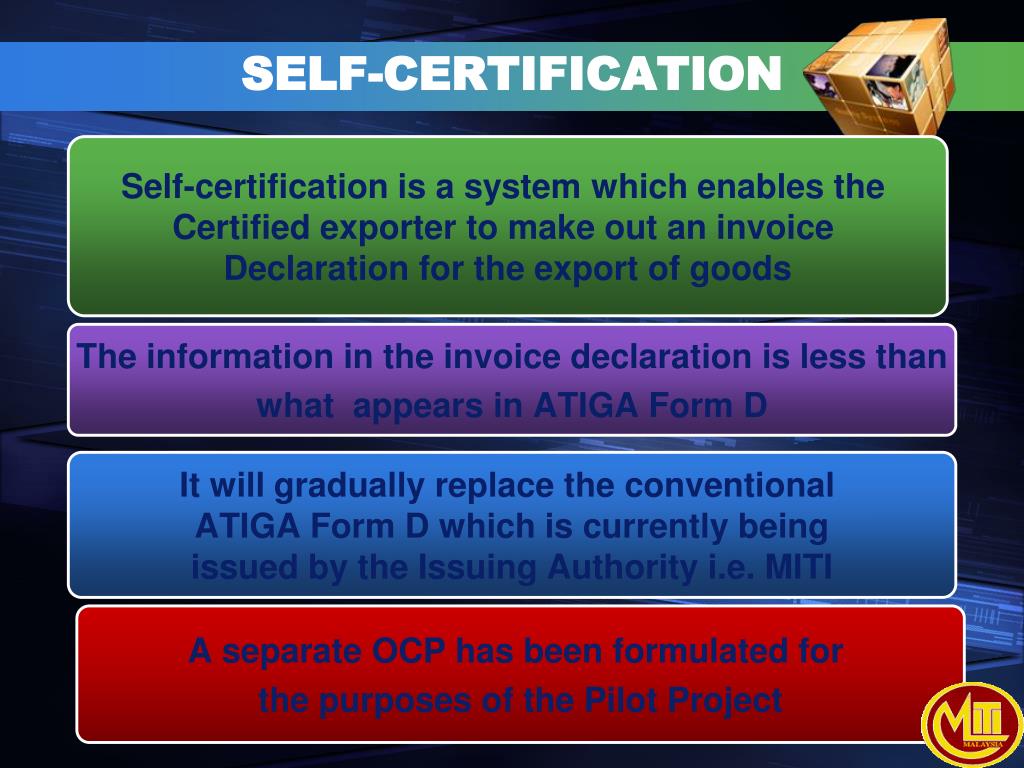 SELF-CERTIFICATION

Self-certification is a system which enables the Certified exporter to make out an invoice Declaration for the export of goods

The information in the invoice declaration is less than what appears in ATIGA Form D

It will gradually replace the conventional ATIGA Form D which is currently being issued by the Issuing Authority i.e. MITI

A separate OCP has been formulated for the purposes of the Pilot Project

MITI
MALAYSIA